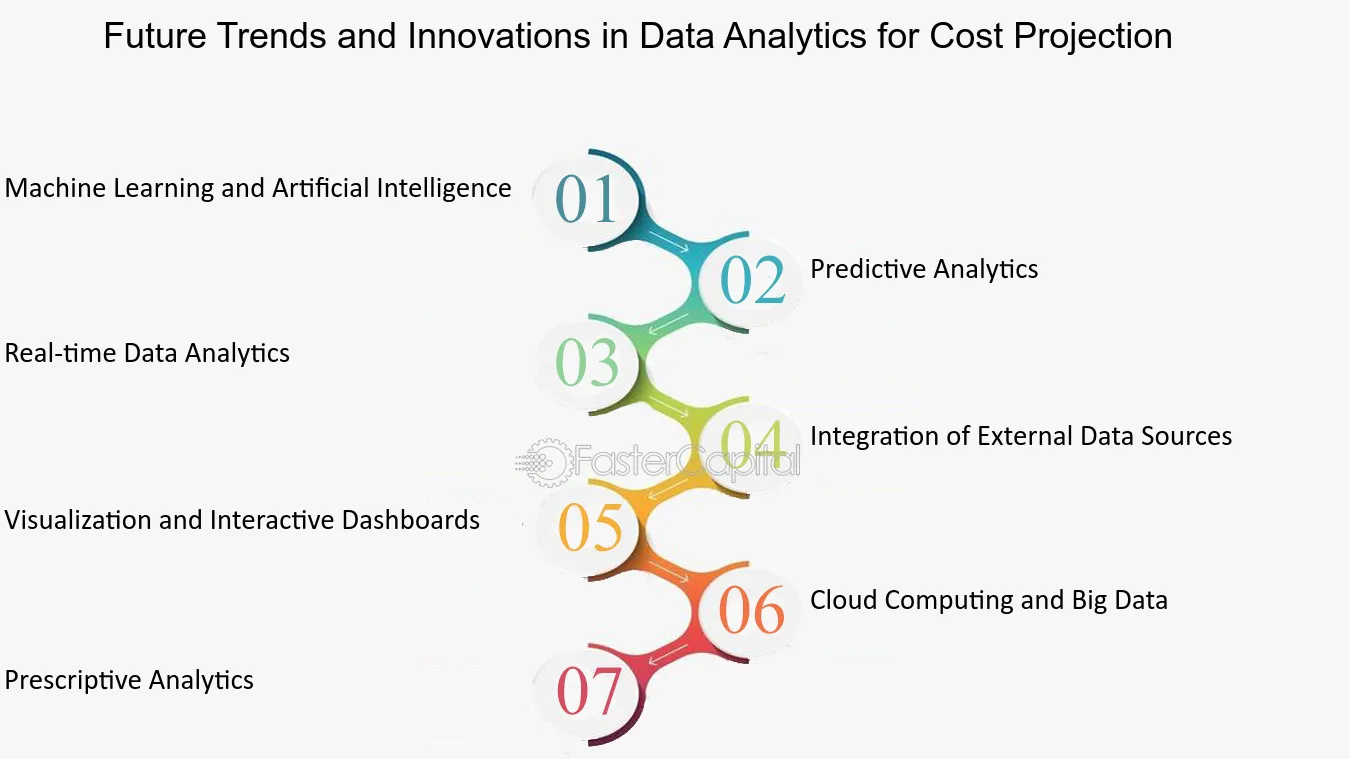 Future Trends and Innovations in Data Analytics for Cost Projection

Machine Learning and Artificial Intelligence
01

02
Predictive Analytics

Real-time Data Analytics
03

04
Integration of External Data Sources

FasterCapital

Visualization and Interactive Dashboards
05

06
Cloud Computing and Big Data

Prescriptive Analytics
07